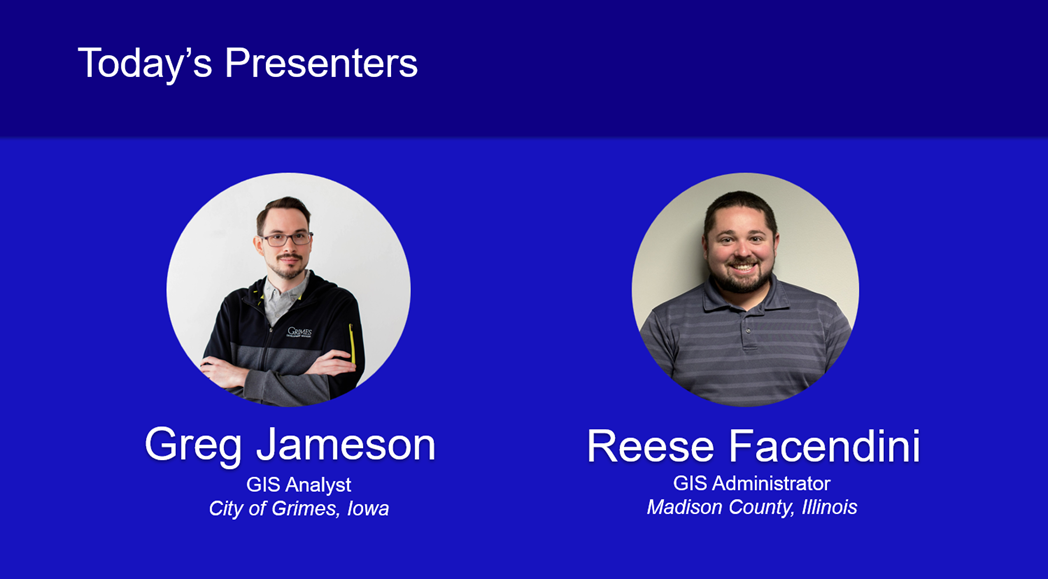 Today's Presenters

GRIMES

Greg Jameson
GIS Analyst
City of Grimes, Iowa

Reese Facendini
GIS Administrator
Madison County, Illinois